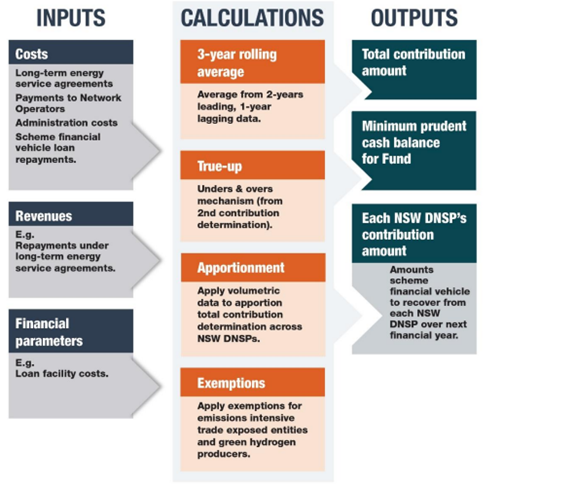 INPUTS

Costs

Long-term energy service agreements

Payments to Network Operators

Administration costs

Scheme financial vehicle loan repayments.

Revenues

E.g.
Repayments under long-term energy service agreements.

Financial parameters

E.g.
Loan facility costs.

CALCULATIONS

3-year rolling average

Average from 2-years leading, 1-year lagging data.

True-up

Unders & overs mechanism (from 2nd contribution determination).

Apportionment

Apply volumetric data to apportion total contribution determination across NSW DNSPs.

Exemptions

Apply exemptions for emissions intensive trade exposed entities and green hydrogen producers.

OUTPUTS

Total contribution amount

Minimum prudent cash balance for Fund

Each NSW DNSP's contribution amount

Amounts scheme financial vehicle to recover from each NSW DNSP over next financial year.